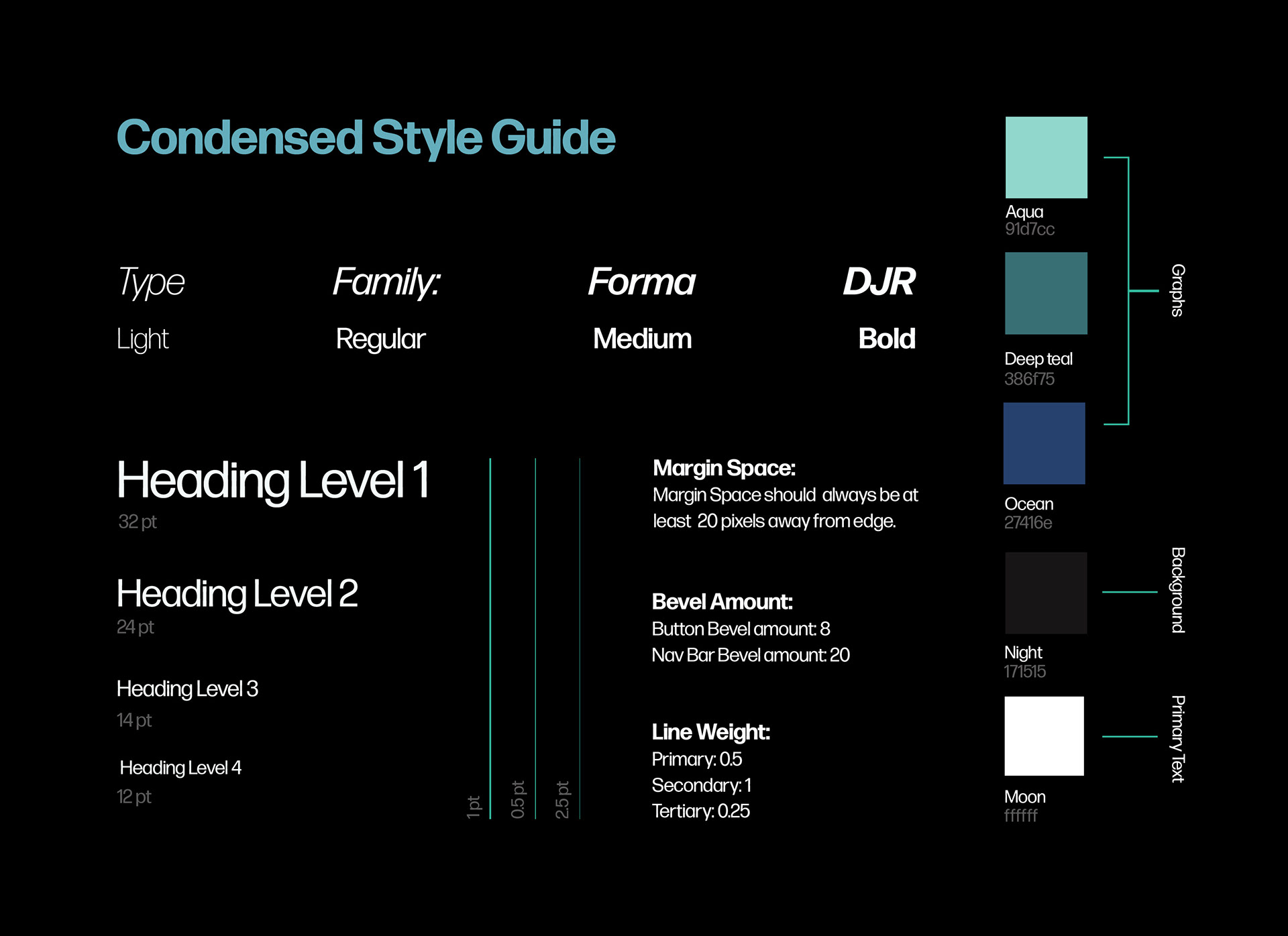 Condensed Style Guide

Type Family: Forma DJR

Light Regular Medium Bold

Heading Level 1
32 pt

Heading Level 2
24 pt

Heading Level 3
14 pt

Heading Level 4
12 pt

1 pt
0.5 pt
2.5 pt

Margin Space:
Margin Space should always be at least 20 pixels away from edge.

Bevel Amount:
Button Bevel amount: 8
Nav Bar Bevel amount: 20

Line Weight:
Primary: 0.5
Secondary: 1
Tertiary: 0.25

Aqua
91d7cc

Deep teal
386f75

Ocean
27416e

Graphs

Night
171515

Background

Moon
ffffff

Primary Text